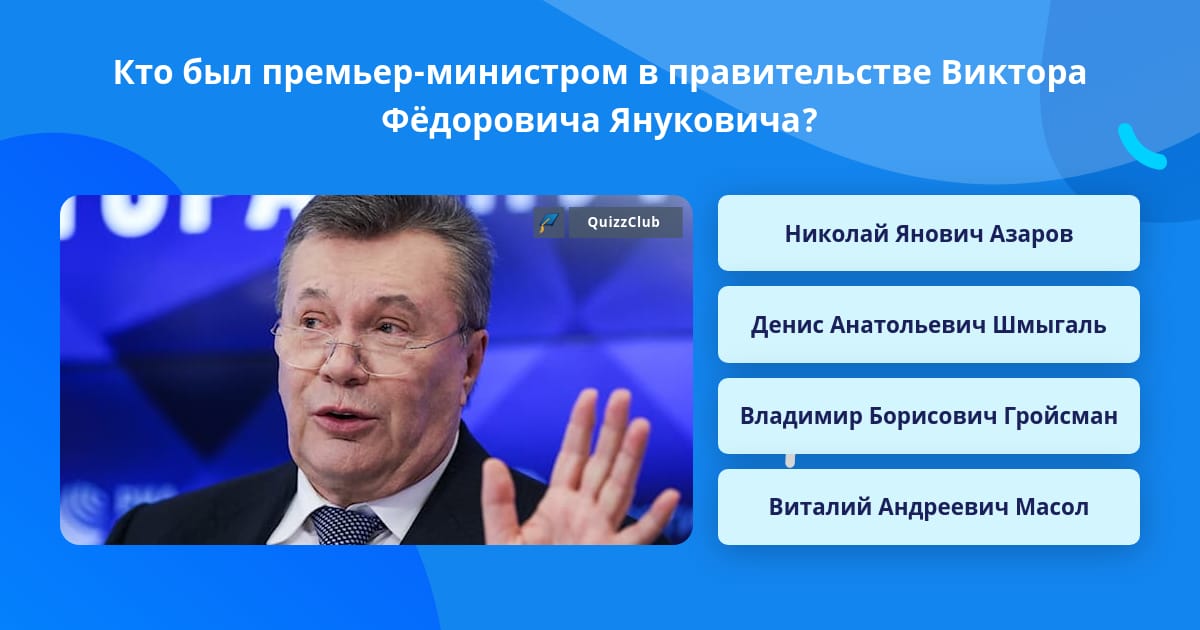 Кто был премьер-министром в правительстве Виктора Фёдоровича Януковича?

QuizzClub

Николай Янович Азаров

Денис Анатольевич Шмыгаль

Владимир Борисович Гройсман

Виталий Андреевич Масол